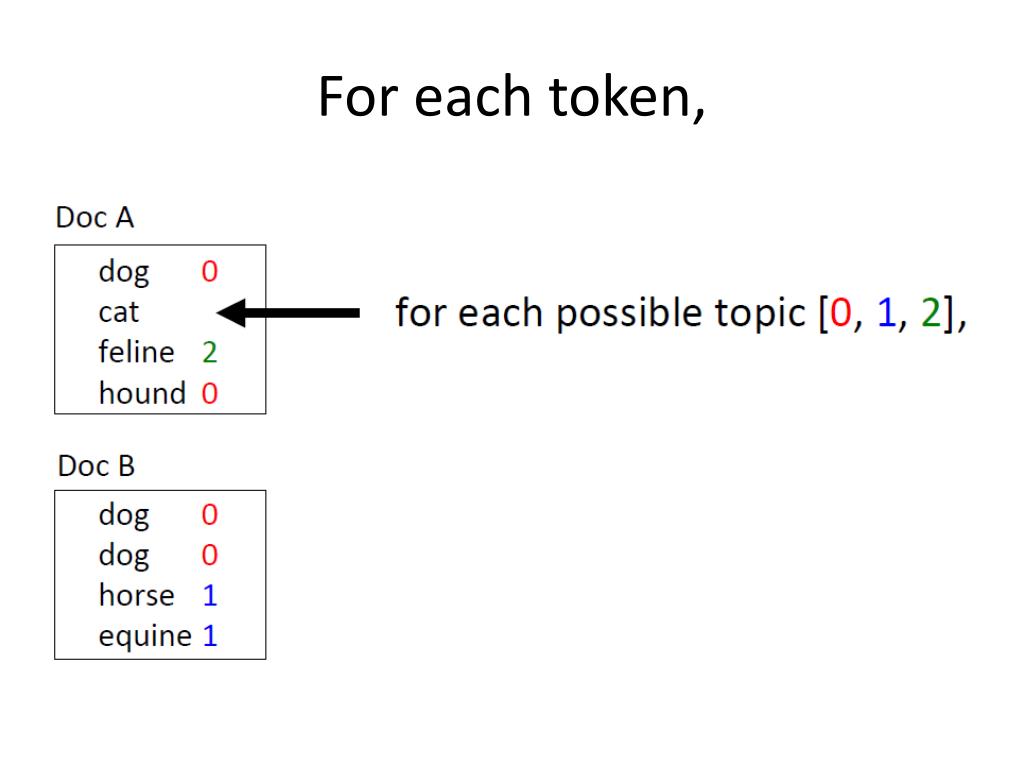 For each token,

Doc A

dog 0
cat
feline 2
hound 0

for each possible topic [0, 1, 2],

Doc B

dog 0
dog 0
horse 1
equine 1